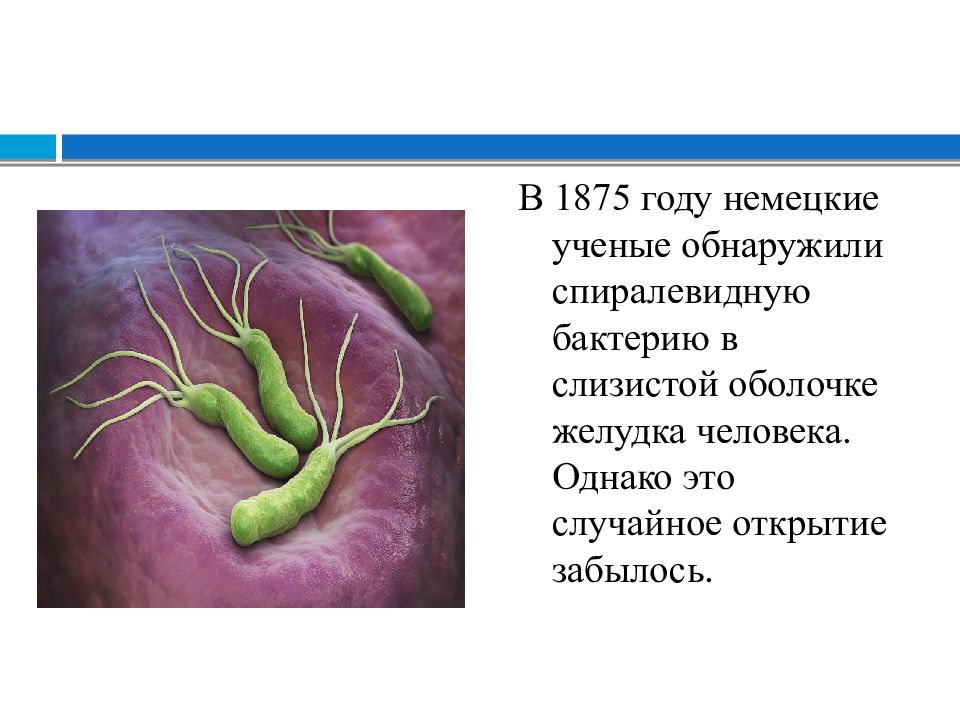 В 1875 году немецкие ученые обнаружили спиралевидную бактерию в слизистой оболочке желудка человека. Однако это случайное открытие забылось.